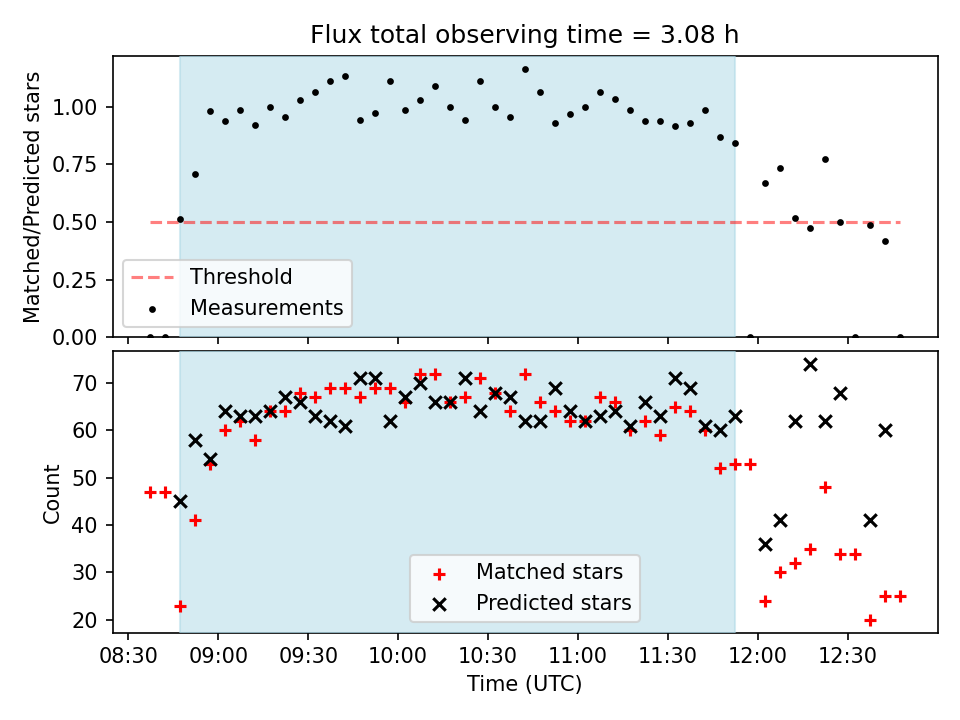 Flux total observing time = 3.08 h

Matched/Predicted stars

1.00
0.75
0.50
0.25
0.00

Threshold
Measurements

Count

70
60
50
40
30
20

Matched stars
Predicted stars

08:30
09:00
09:30
10:00
10:30
11:00
11:30
12:00
12:30

Time (UTC)